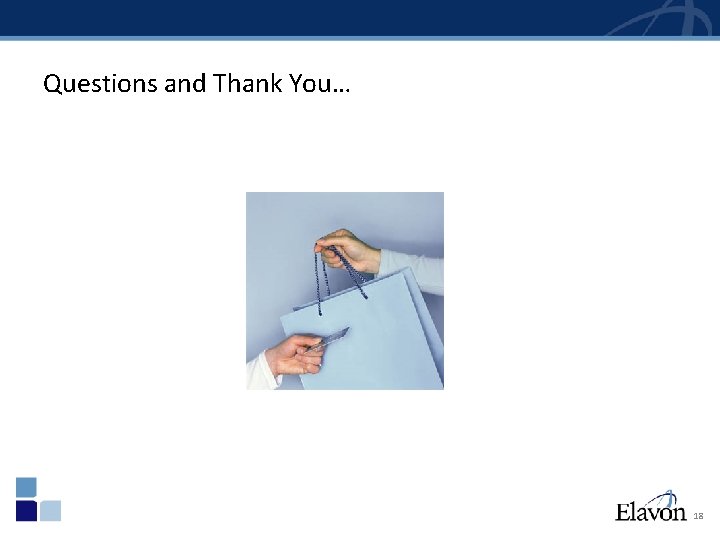 Questions and Thank You…

Elavon 18